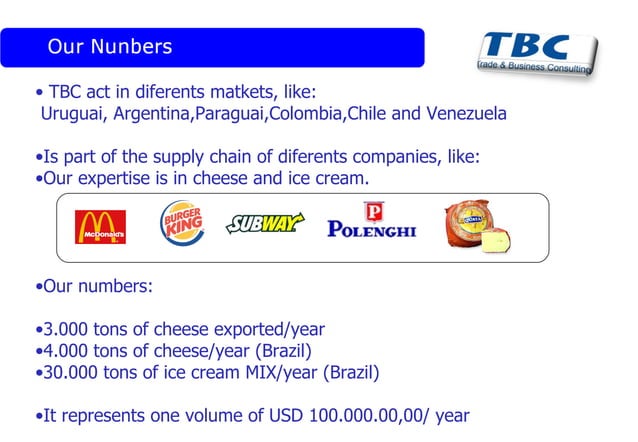 Our Nunbers

TBC
Trade & Business Consulting

• TBC act in diferents matkets, like:
Uruguai, Argentina,Paraguai,Colombia,Chile and Venezuela

•Is part of the supply chain of diferents companies, like:
•Our expertise is in cheese and ice cream.

McDonald's
BURGER KING
SUBWAY
P
POLENGHI

•Our numbers:

•3.000 tons of cheese exported/year
•4.000 tons of cheese/year (Brazil)
•30.000 tons of ice cream MIX/year (Brazil)

•It represents one volume of USD 100.000.00,00/ year